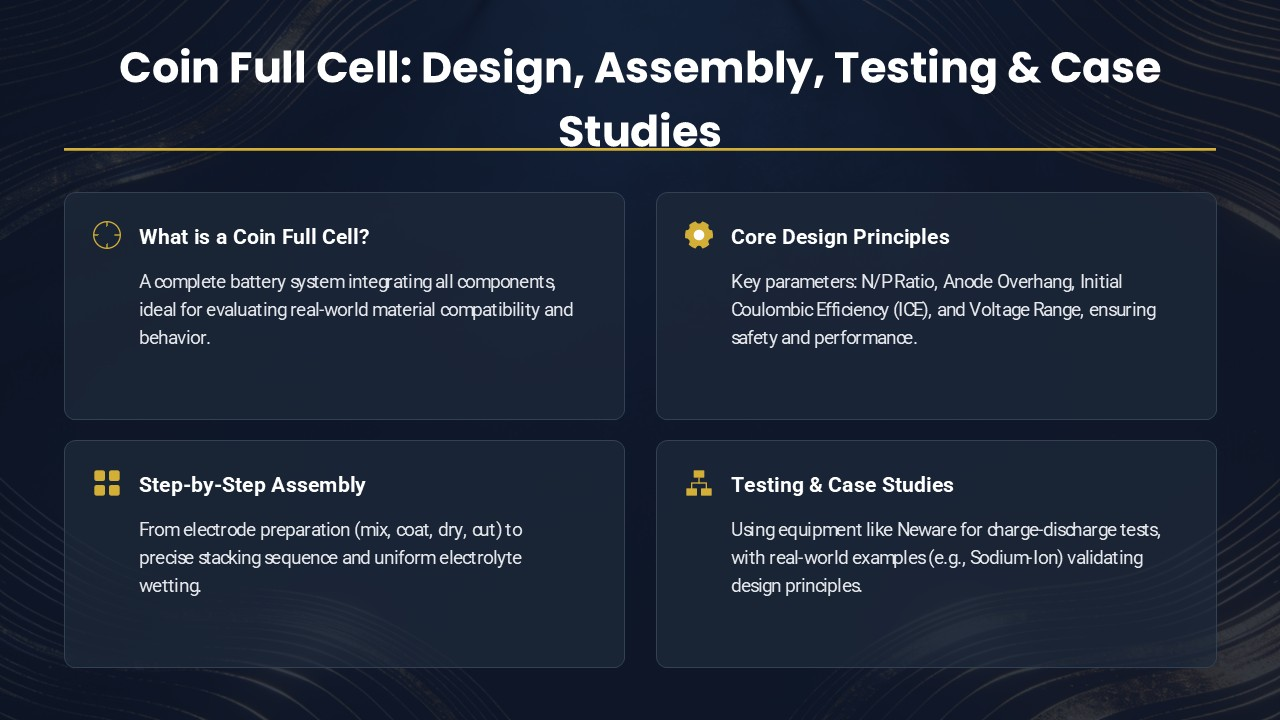 Coin Full Cell: Design, Assembly, Testing & Case Studies

What is a Coin Full Cell?

A complete battery system integrating all components, ideal for evaluating real-world material compatibility and behavior.

Core Design Principles

Key parameters: N/P Ratio, Anode Overhang, Initial Coulombic Efficiency (ICE), and Voltage Range, ensuring safety and performance.

Step-by-Step Assembly

From electrode preparation (mix, coat, dry, cut) to precise stacking sequence and uniform electrolyte wetting.

Testing & Case Studies

Using equipment like Neware for charge-discharge tests, with real-world examples (e.g., Sodium-Ion) validating design principles.